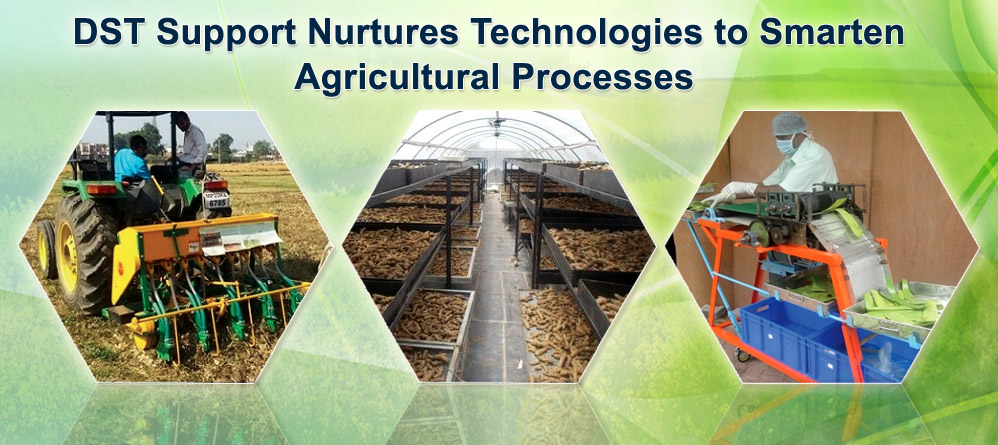 DST Support Nurtures Technologies to Smarten Agricultural Processes